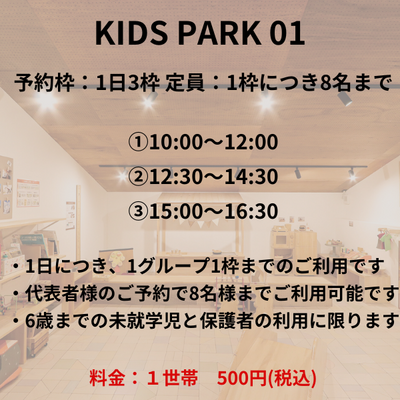 KIDS PARK 01

予約枠：1日3枠 定員：1枠につき8名まで

①10:00～12:00

②12:30～14:30

③15:00～16:30

・1日につき、1グループ1枠までのご利用です
・代表者様のご予約で8名様までご利用可能です
・6歳までの未就学児と保護者の利用に限ります

料金：１世帯　500円(税込)